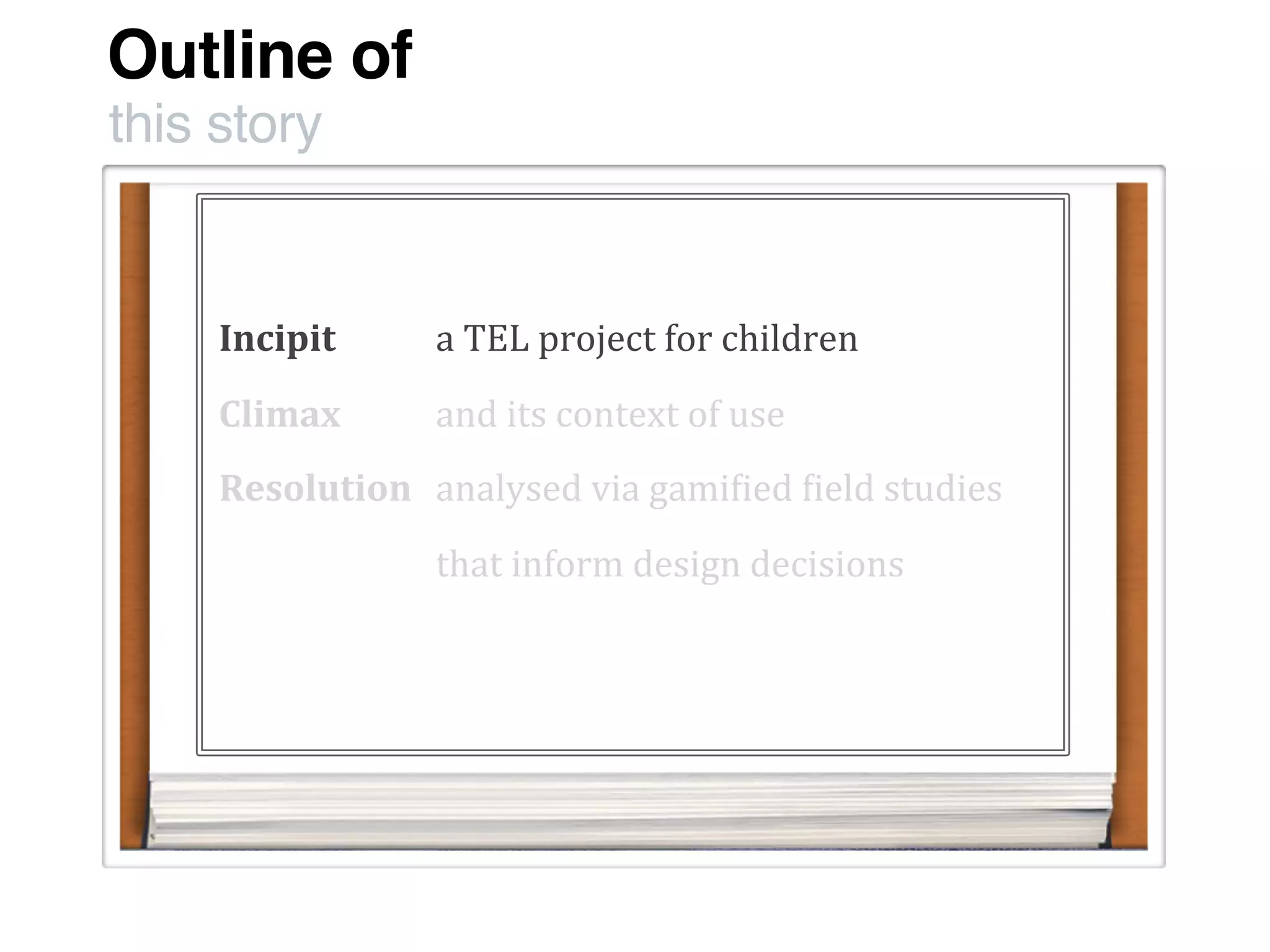 Outline of
this story

Incipit a TEL project for children

Climax and its context of use

Resolution analysed via gamified field studies

that inform design decisions